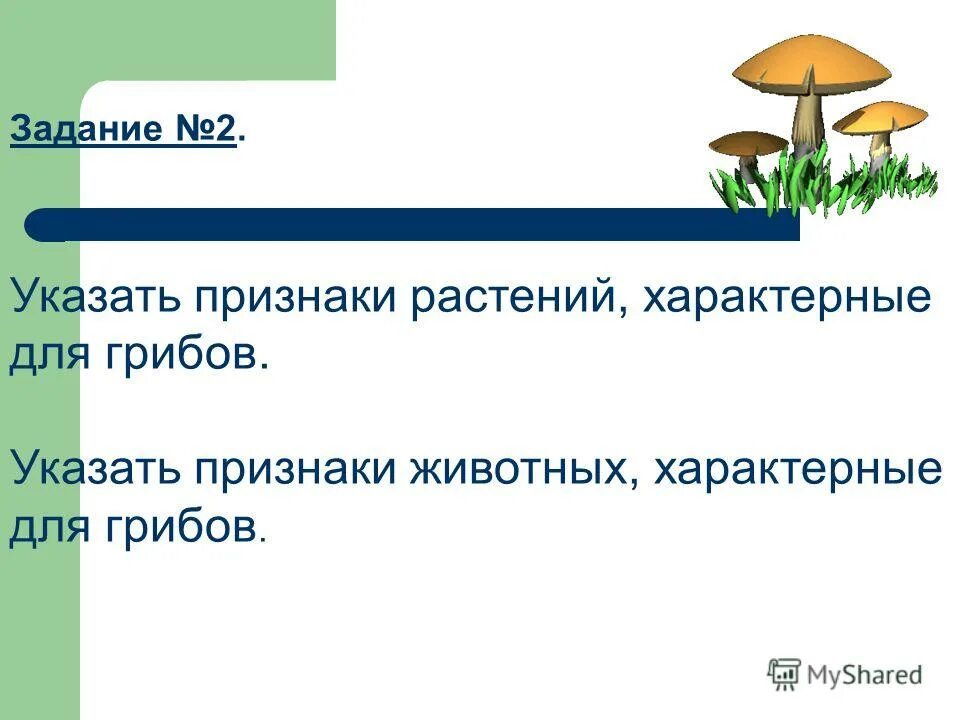 Задание №2.

Указать признаки растений, характерные для грибов.

Указать признаки животных, характерные для грибов.

MyShared